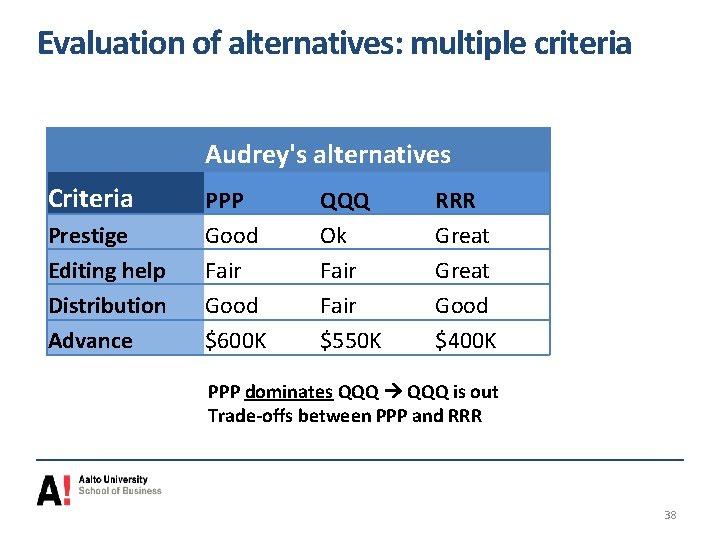 Evaluation of alternatives: multiple criteria

| | Audrey's alternatives | | |
|---|---|---|---|
| Criteria | PPP | QQQ | RRR |
| Prestige | Good | Ok | Great |
| Editing help | Fair | Fair | Great |
| Distribution | Good | Fair | Good |
| Advance | \$600K | \$550K | \$400K |

PPP dominates QQQ → QQQ is out
Trade-offs between PPP and RRR

A! Aalto University
School of Business

38